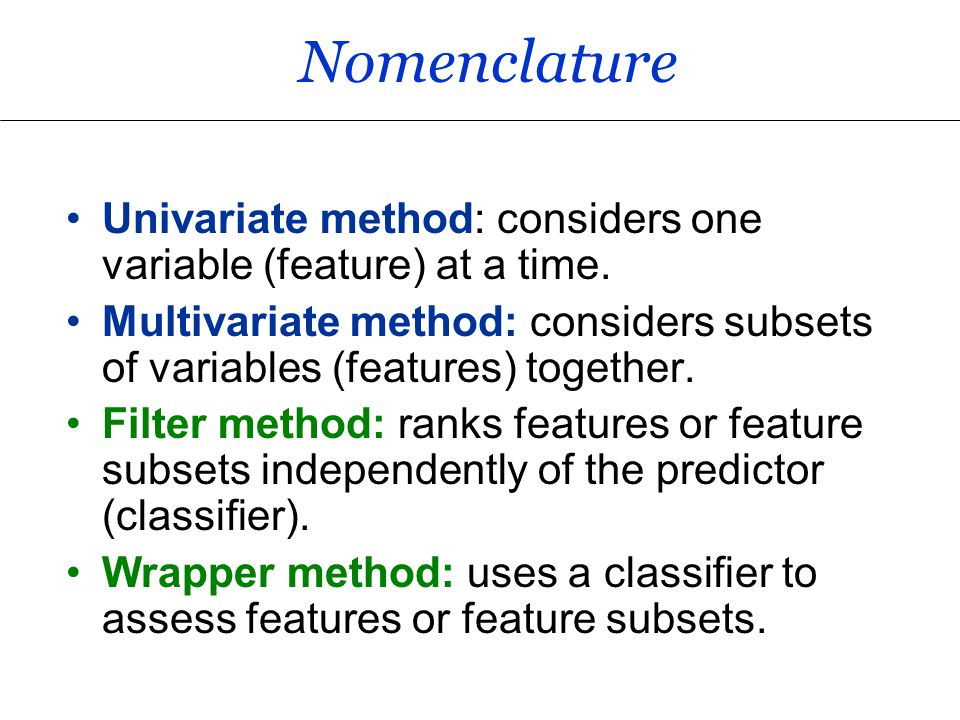 Nomenclature

• Univariate method: considers one variable (feature) at a time.
• Multivariate method: considers subsets of variables (features) together.
• Filter method: ranks features or feature subsets independently of the predictor (classifier).
• Wrapper method: uses a classifier to assess features or feature subsets.